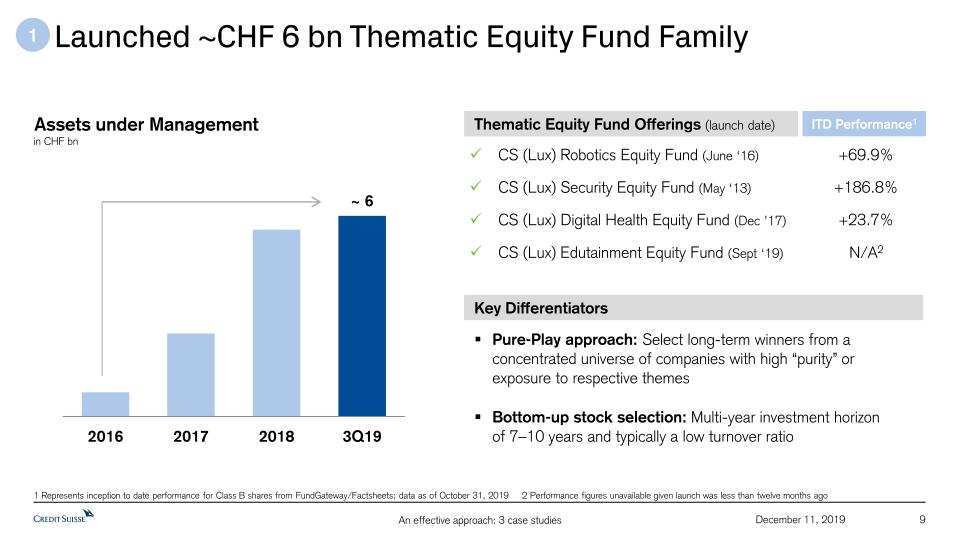 1 Launched ~CHF 6 bn Thematic Equity Fund Family

Assets under Management
in CHF bn

~ 6

2016 2017 2018 3Q19

| Thematic Equity Fund Offerings (launch date) | ITD Performance$^1$ |
|---|---|
| ✓ CS (Lux) Robotics Equity Fund (June '16) | +69.9% |
| ✓ CS (Lux) Security Equity Fund (May '13) | +186.8% |
| ✓ CS (Lux) Digital Health Equity Fund (Dec '17) | +23.7% |
| ✓ CS (Lux) Edutainment Equity Fund (Sept '19) | N/A$^2$ |

Key Differentiators

▪ Pure-Play approach: Select long-term winners from a concentrated universe of companies with high "purity" or exposure to respective themes

▪ Bottom-up stock selection: Multi-year investment horizon of 7–10 years and typically a low turnover ratio

1 Represents inception to date performance for Class B shares from FundGateway/Factsheets; data as of October 31, 2019 2 Performance figures unavailable given launch was less than twelve months ago

CREDIT SUISSE An effective approach: 3 case studies December 11, 2019 9